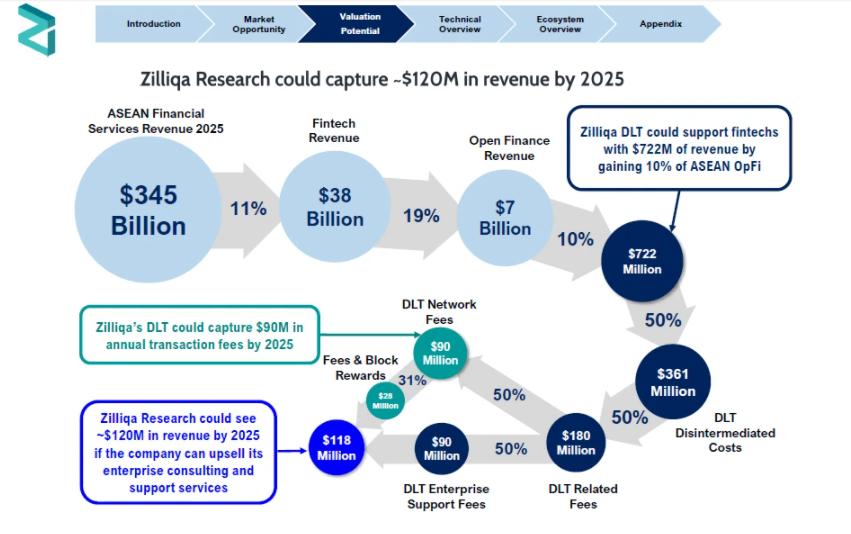 Introduction
Market Opportunity
Valuation Potential
Technical Overview
Ecosystem Overview
Appendix

Zilliqa Research could capture ~$120M in revenue by 2025

ASEAN Financial Services Revenue 2025
$345 Billion
11%
Fintech Revenue
$38 Billion
19%
Open Finance Revenue
$7 Billion
10%

Zilliqa DLT could support fintechs with $722M of revenue by gaining 10% of ASEAN OpFi

$722 Million
50%
$361 Million
DLT Disintermediated Costs
50%
$180 Million
DLT Related Fees
50%
DLT Network Fees
$90 Million

Zilliqa's DLT could capture $90M in annual transaction fees by 2025

Fees & Block Rewards
31%
$28 Million
50%
$90 Million
DLT Enterprise Support Fees
$118 Million

Zilliqa Research could see ~$120M in revenue by 2025 if the company can upsell its enterprise consulting and support services